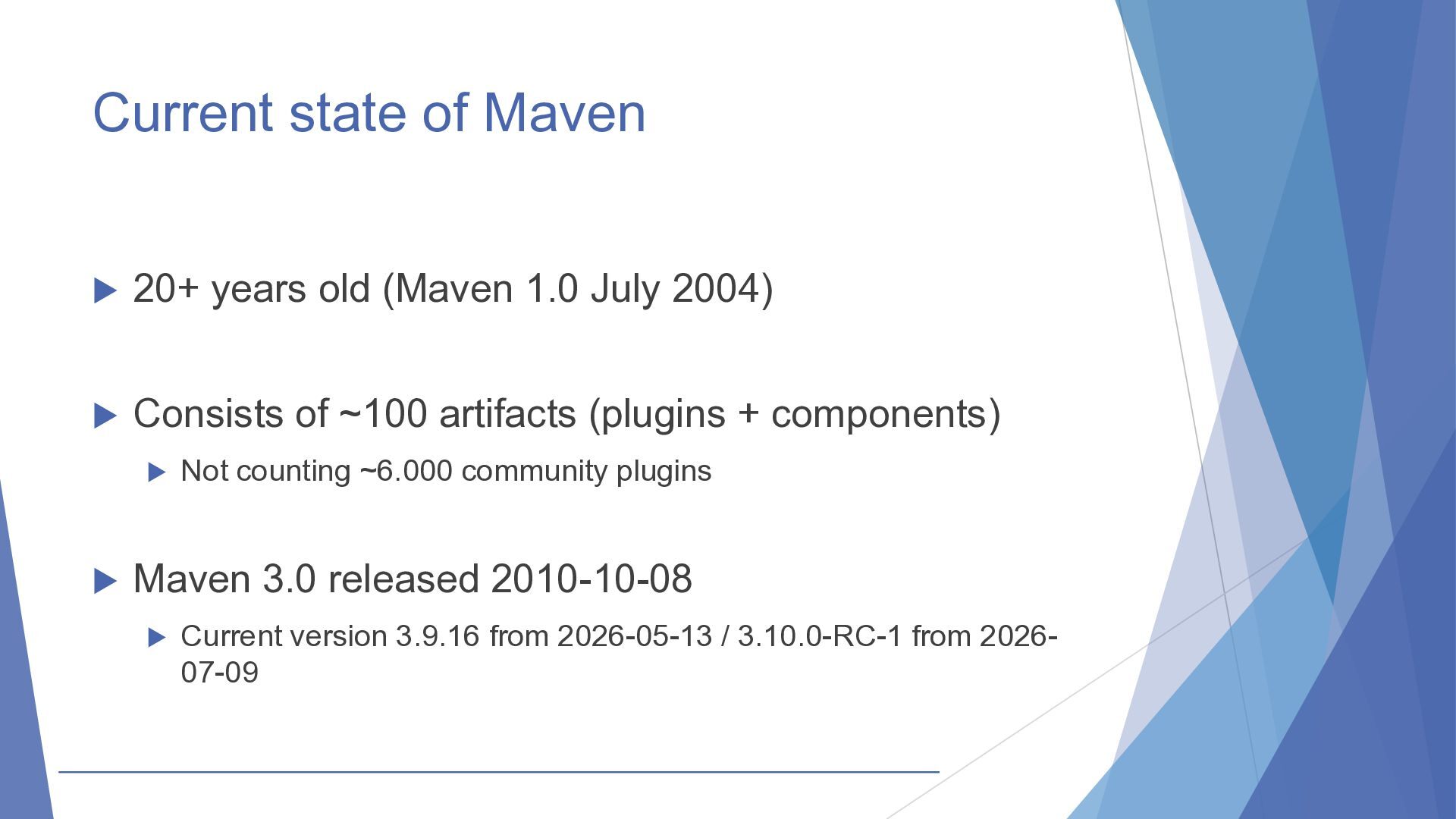 Current state of Maven

▶ 20+ years old (Maven 1.0 July 2004)

▶ Consists of ~100 artifacts (plugins + components)

▶ Not counting ~6.000 community plugins

▶ Maven 3.0 released 2010-10-08

▶ Current version 3.9.16 from 2026-05-13 / 3.10.0-RC-1 from 2026-07-09